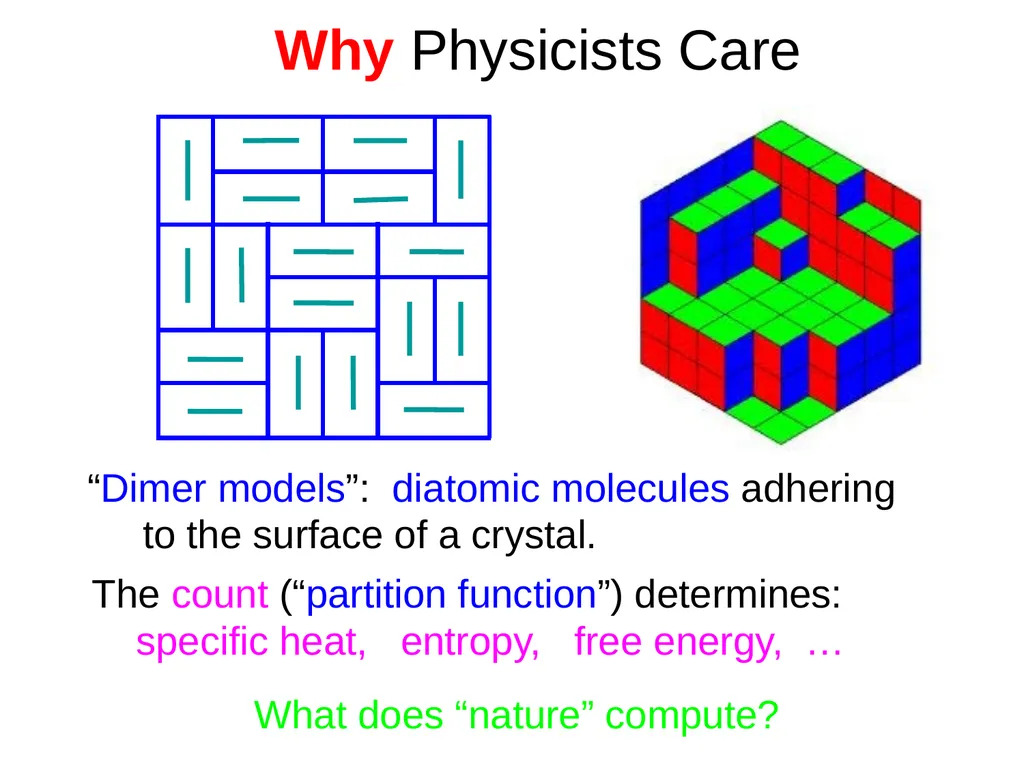 Why Physicists Care

“Dimer models”: diatomic molecules adhering to the surface of a crystal.

The count (“partition function”) determines: specific heat, entropy, free energy, …

What does “nature” compute?